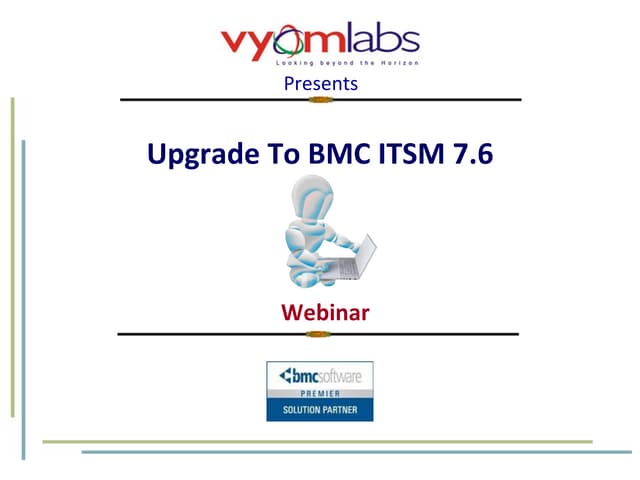 vyomlabs
Looking beyond the Horizon

Presents

Upgrade To BMC ITSM 7.6

Webinar

bmcsoftware
PREMIER
SOLUTION PARTNER